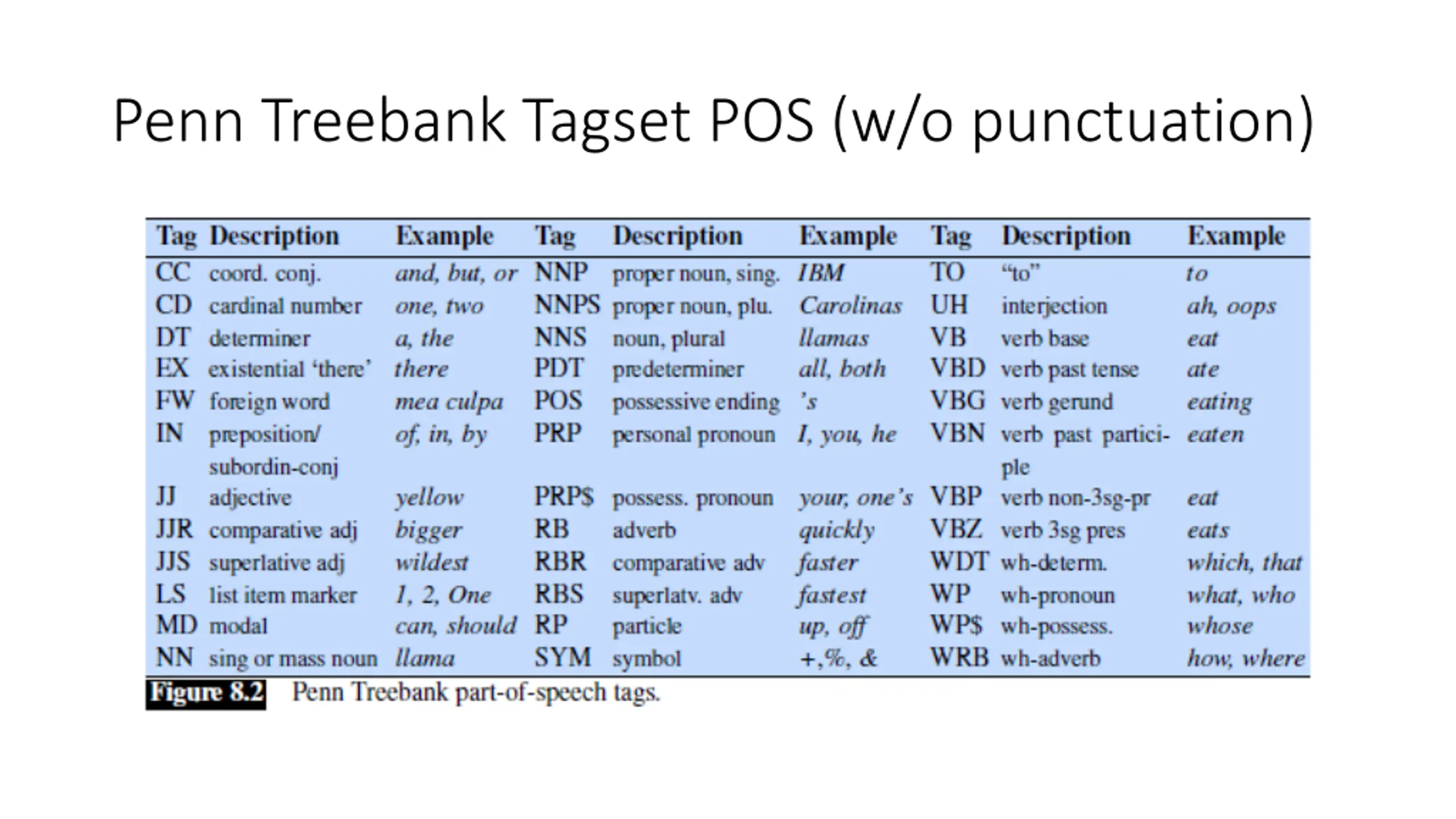 Penn Treebank Tagset POS (w/o punctuation)

| Tag | Description | Example | Tag | Description | Example | Tag | Description | Example |
|---|---|---|---|---|---|---|---|---|
| CC | coord. conj. | and, but, or | NNP | proper noun, sing. | IBM | TO | “to” | to |
| CD | cardinal number | one, two | NNPS | proper noun, plu. | Carolinas | UH | interjection | ah, oops |
| DT | determiner | a, the | NNS | noun, plural | llamas | VB | verb base | eat |
| EX | existential ‘there’ | there | PDT | predeterminer | all, both | VBD | verb past tense | ate |
| FW | foreign word | mea culpa | POS | possessive ending | ’s | VBG | verb gerund | eating |
| IN | preposition/ subordin-conj | of, in, by | PRP | personal pronoun | I, you, he | VBN | verb past participle | eaten |
| JJ | adjective | yellow | PRP$ | possess. pronoun | your, one’s | VBP | verb non-3sg-pr | eat |
| JJR | comparative adj | bigger | RB | adverb | quickly | VBZ | verb 3sg pres | eats |
| JJS | superlative adj | wildest | RBR | comparative adv | faster | WDT | wh-determ. | which, that |
| LS | list item marker | 1, 2, One | RBS | superlatv. adv | fastest | WP | wh-pronoun | what, who |
| MD | modal | can, should | RP | particle | up, off | WP$ | wh-possess. | whose |
| NN | sing or mass noun | llama | SYM | symbol | +,%, & | WRB | wh-adverb | how, where |

Figure 8.2 Penn Treebank part-of-speech tags.